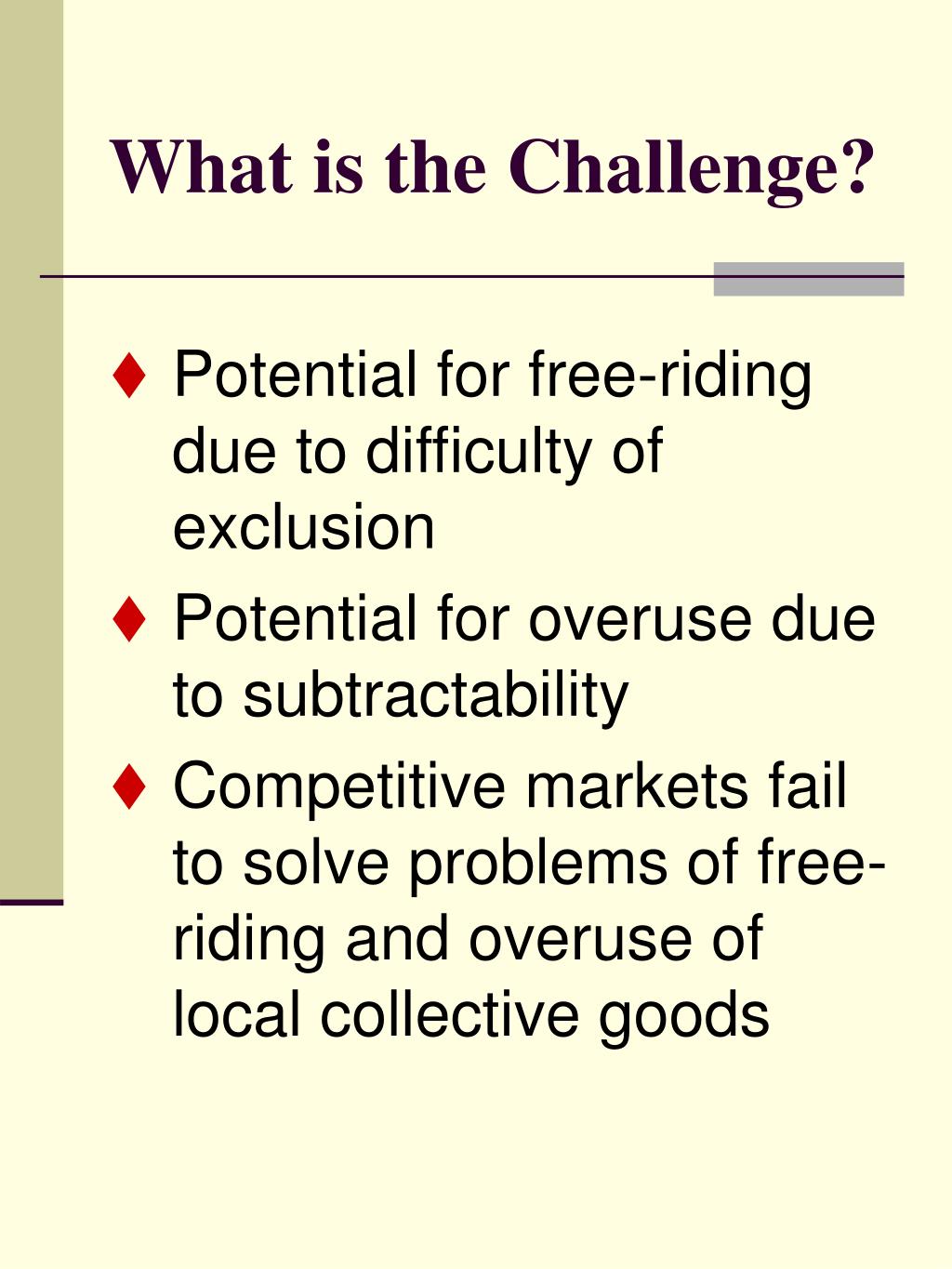 What is the Challenge?

♦ Potential for free-riding due to difficulty of exclusion

♦ Potential for overuse due to subtractability

♦ Competitive markets fail to solve problems of free-riding and overuse of local collective goods